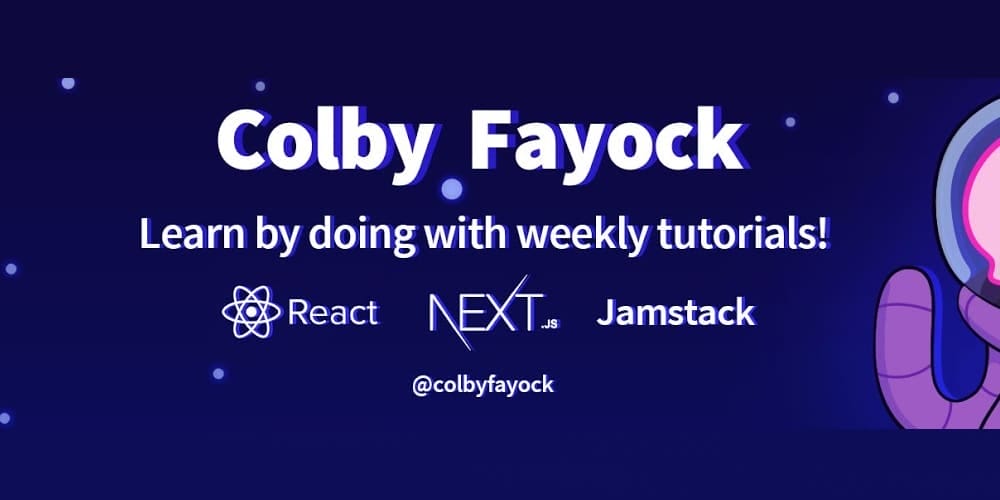 Colby Fayock

Learn by doing with weekly tutorials!

React NEXT.JS Jamstack

@colbyfayock